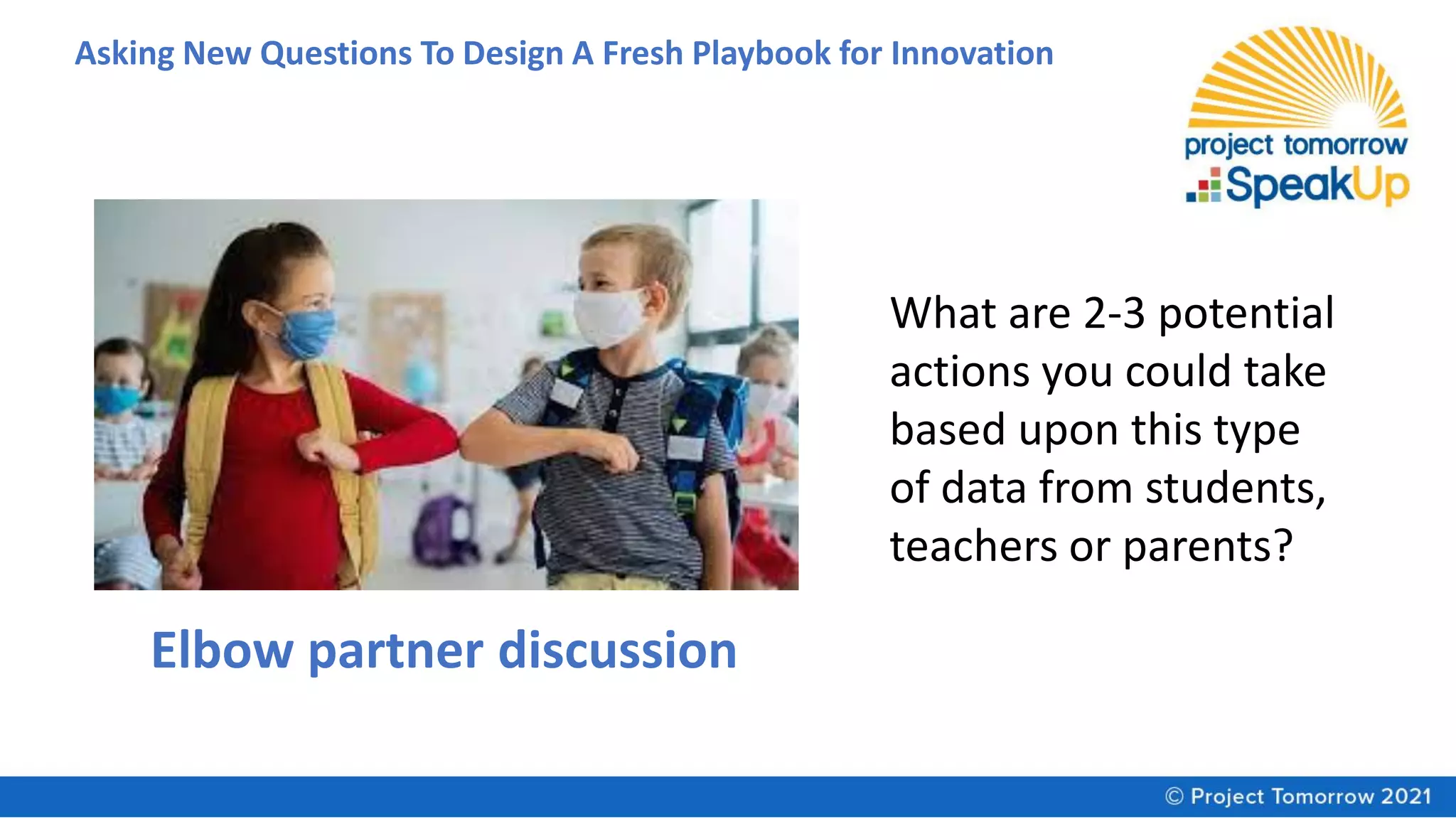 Asking New Questions To Design A Fresh Playbook for Innovation

project tomorrow
SpeakUp

What are 2-3 potential actions you could take based upon this type of data from students, teachers or parents?

Elbow partner discussion

© Project Tomorrow 2021